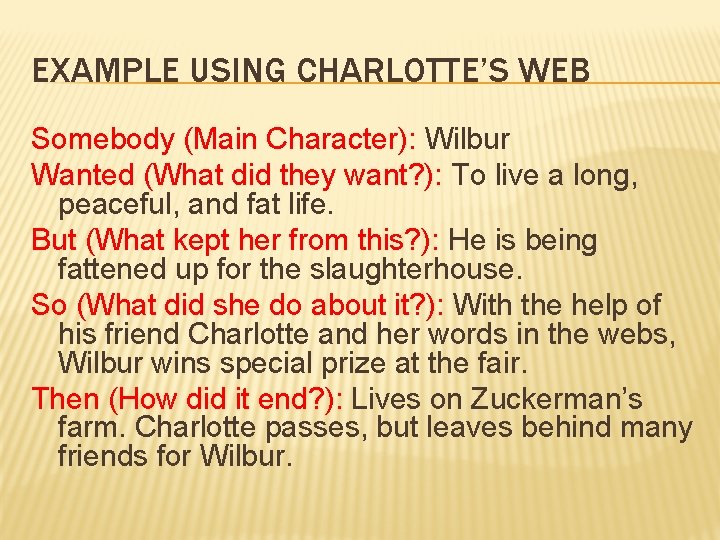 EXAMPLE USING CHARLOTTE'S WEB

Somebody (Main Character): Wilbur

Wanted (What did they want?): To live a long, peaceful, and fat life.

But (What kept her from this?): He is being fattened up for the slaughterhouse.

So (What did she do about it?): With the help of his friend Charlotte and her words in the webs, Wilbur wins special prize at the fair.

Then (How did it end?): Lives on Zuckerman's farm. Charlotte passes, but leaves behind many friends for Wilbur.